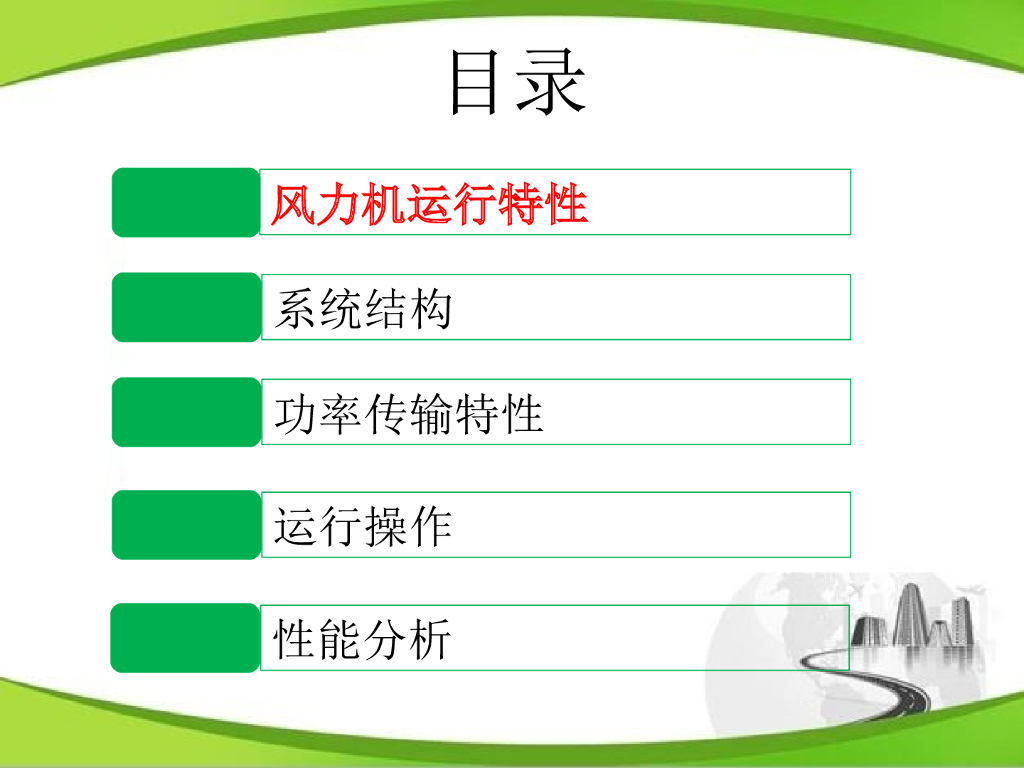 目录

风力机运行特性

系统结构

功率传输特性

运行操作

性能分析